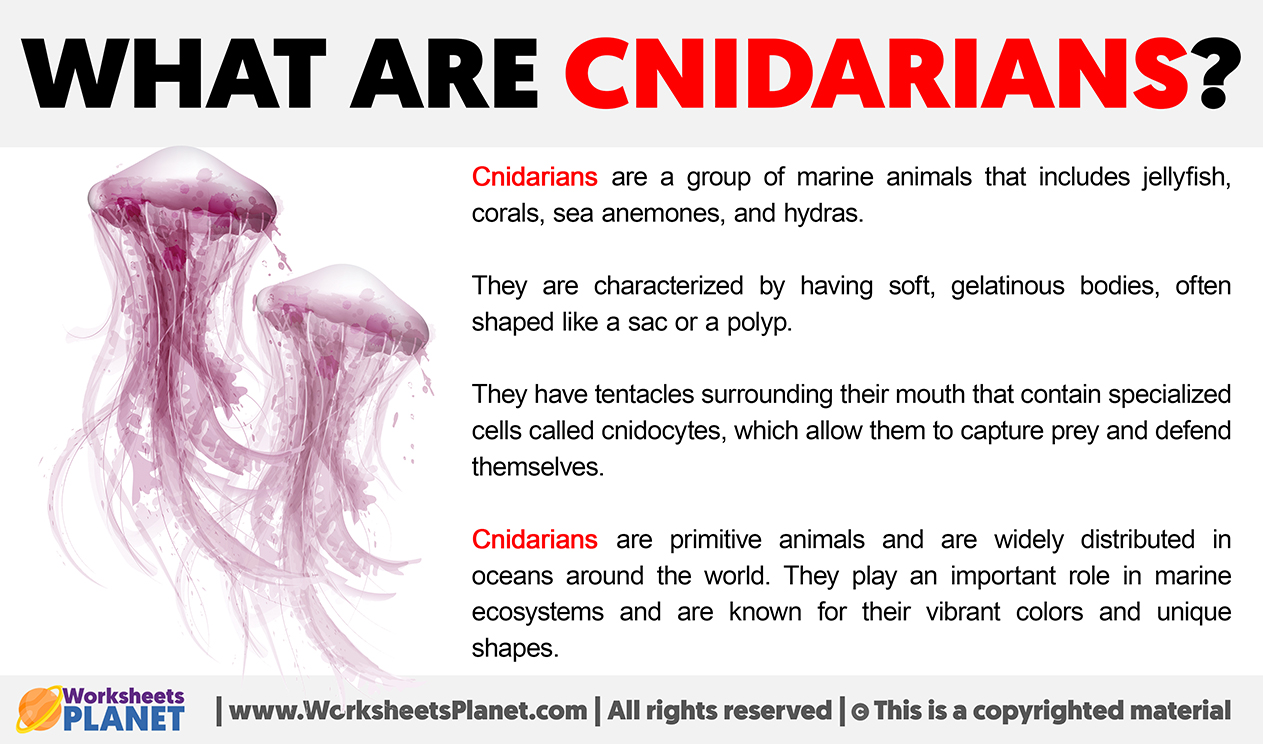 WHAT ARE CNIDARIANS?

Cnidarians are a group of marine animals that includes jellyfish, corals, sea anemones, and hydras.

They are characterized by having soft, gelatinous bodies, often shaped like a sac or a polyp.

They have tentacles surrounding their mouth that contain specialized cells called cnidocytes, which allow them to capture prey and defend themselves.

Cnidarians are primitive animals and are widely distributed in oceans around the world. They play an important role in marine ecosystems and are known for their vibrant colors and unique shapes.

Worksheets PLANET | www.WorksheetsPlanet.com | All rights reserved | © This is a copyrighted material